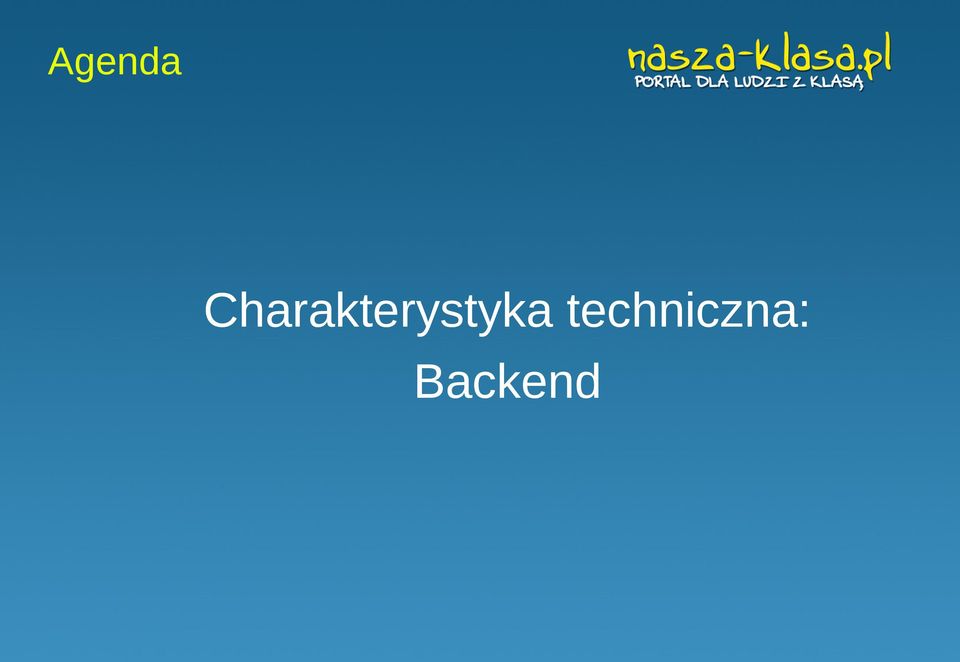 Agenda

nasza-klasa.pl
PORTAL DLA LUDZI Z KLASĄ

Charakterystyka techniczna:
Backend